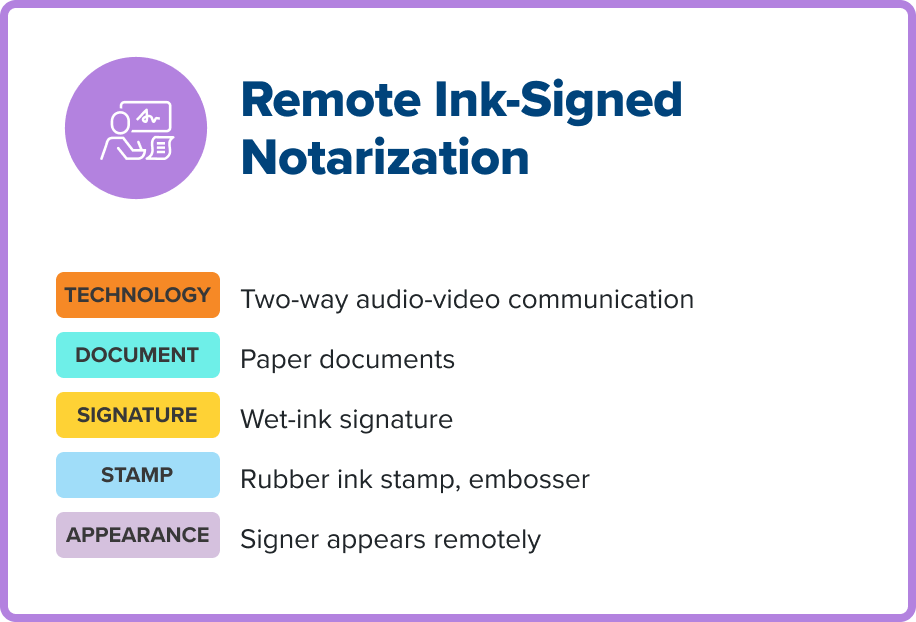 Remote Ink-Signed Notarization

TECHNOLOGY Two-way audio-video communication

DOCUMENT Paper documents

SIGNATURE Wet-ink signature

STAMP Rubber ink stamp, embosser

APPEARANCE Signer appears remotely